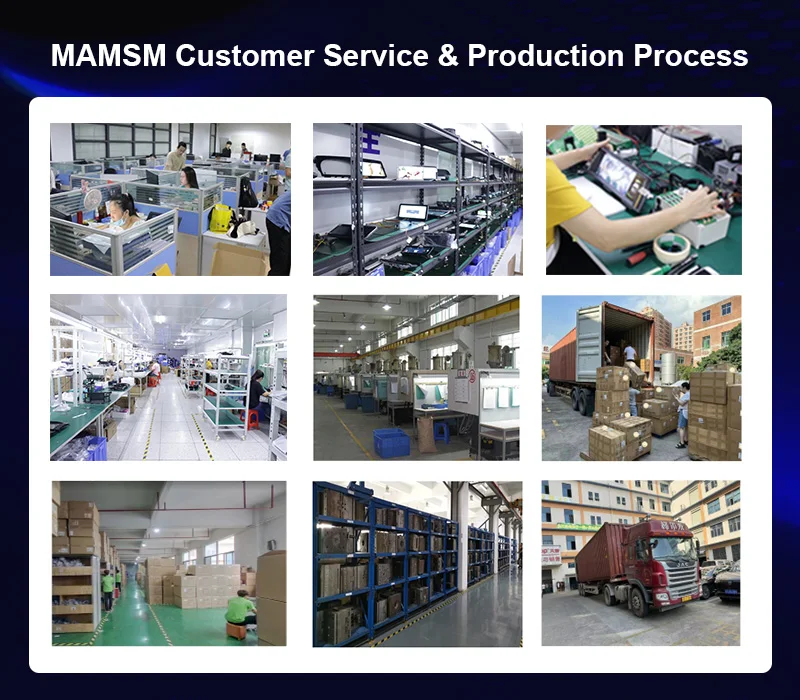 MAMSM Customer Service & Production Process